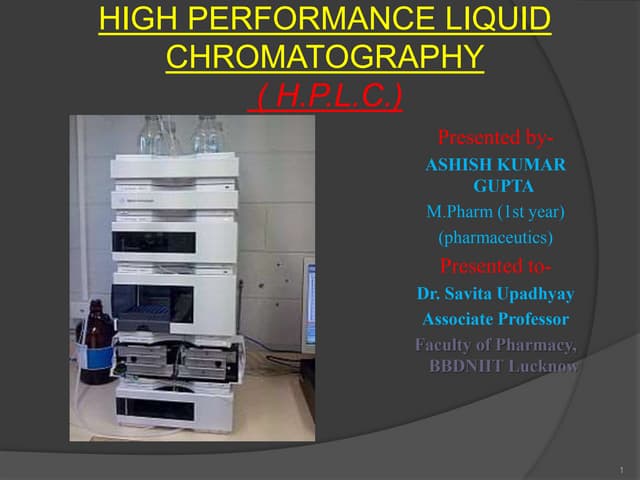 HIGH PERFORMANCE LIQUID CHROMATOGRAPHY
( H.P.L.C.)

Presented by-
ASHISH KUMAR GUPTA
M.Pharm (1st year)
(pharmaceutics)
Presented to-
Dr. Savita Upadhyay
Associate Professor
Faculty of Pharmacy, BBDNIIT Lucknow

1